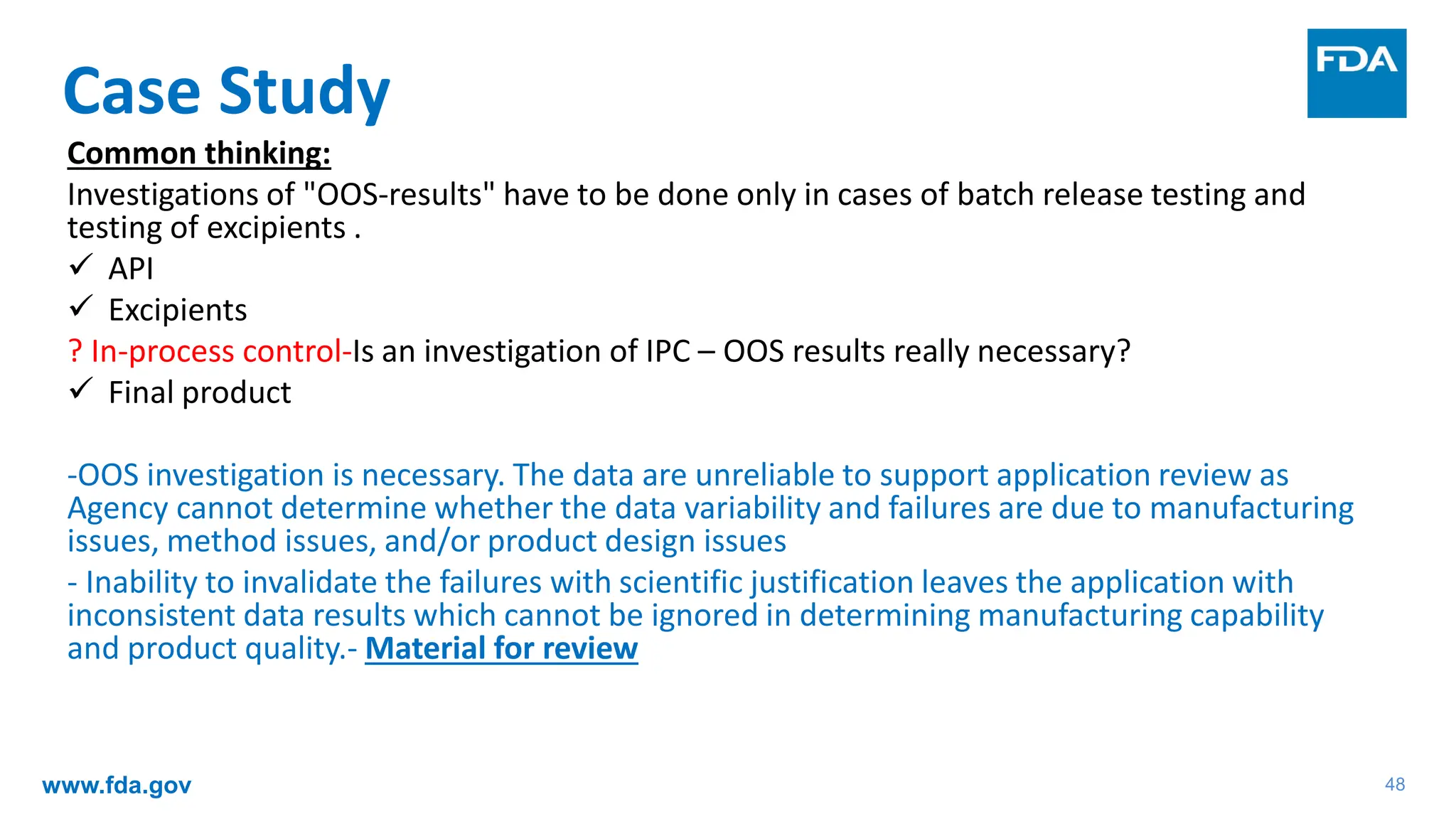 Case Study

FDA

Common thinking:

Investigations of "OOS-results" have to be done only in cases of batch release testing and testing of excipients .

✓ API

✓ Excipients

? In-process control-Is an investigation of IPC – OOS results really necessary?

✓ Final product

-OOS investigation is necessary. The data are unreliable to support application review as Agency cannot determine whether the data variability and failures are due to manufacturing issues, method issues, and/or product design issues

- Inability to invalidate the failures with scientific justification leaves the application with inconsistent data results which cannot be ignored in determining manufacturing capability and product quality.- Material for review

www.fda.gov

48